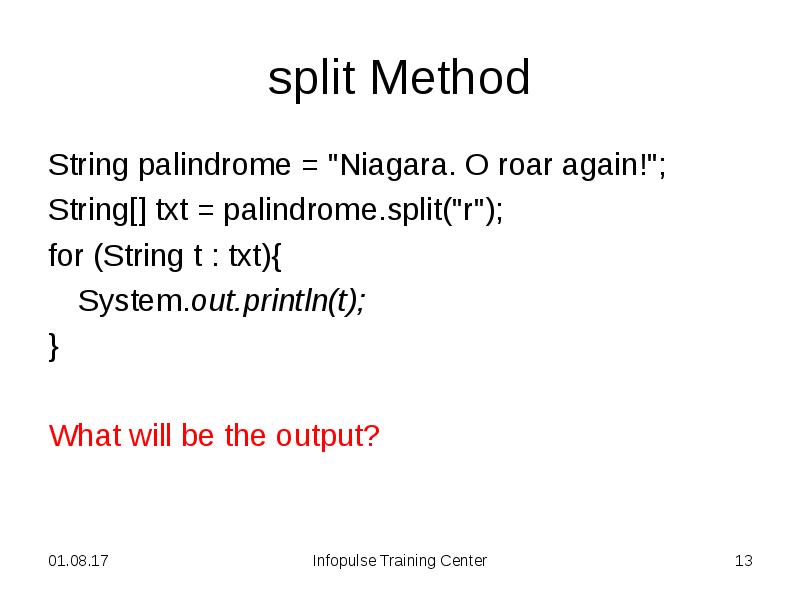 split Method

String palindrome = "Niagara. O roar again!";
String[] txt = palindrome.split("r");
for (String t : txt){
System.out.println(t);
}

What will be the output?

01.08.17
Infopulse Training Center
13